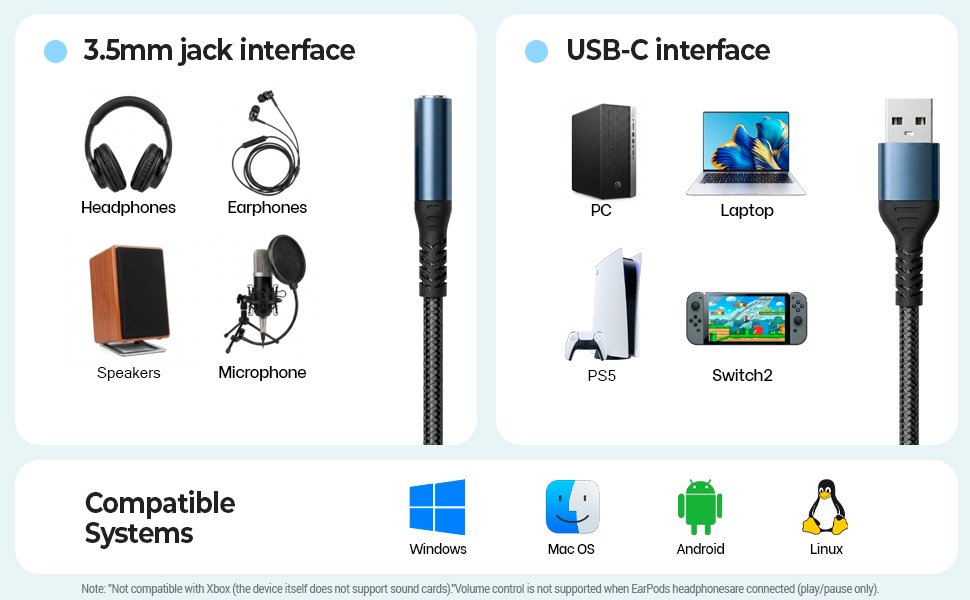 3.5mm jack interface

Headphones

Earphones

Speakers

Microphone

USB-C interface

PC

Laptop

PS5

Switch2

Compatible Systems

Windows

Mac OS

Android

Linux

Note: "Not compatible with Xbox (the device itself does not support sound cards)."Volume control is not supported when EarPods headphonesare connected (play/pause only).